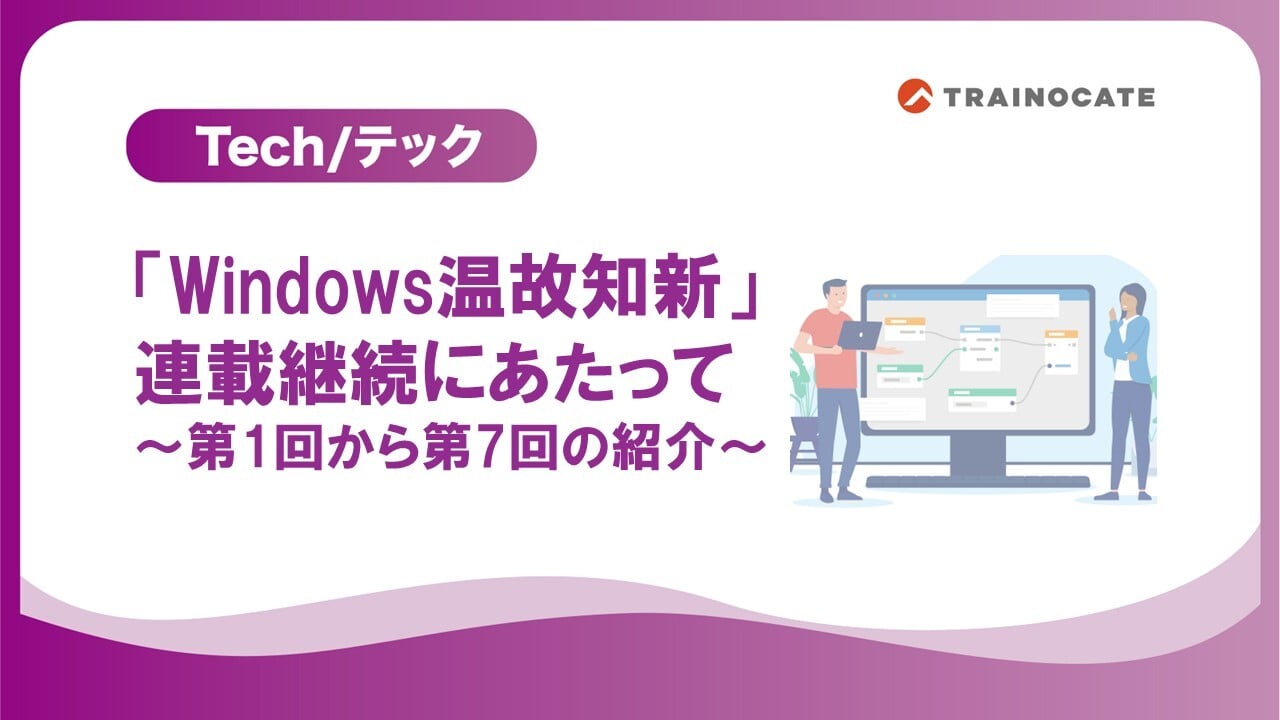 TRAINOCATE

Tech/テック

「Windows温故知新」
連載継続にあたって
～第1回から第7回の紹介～